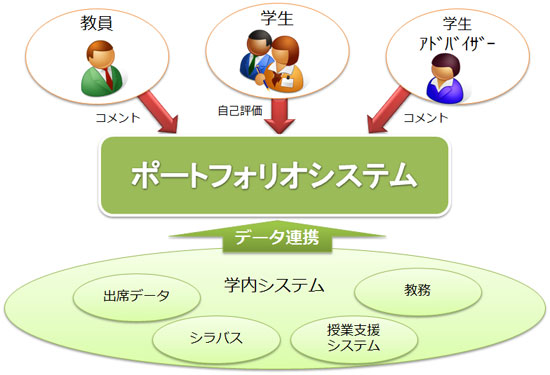 教員

学生

学生
アドバイザー

コメント

自己評価

コメント

ポートフォリオシステム

データ連携

学内システム

出席データ

教務

シラバス

授業支援
システム